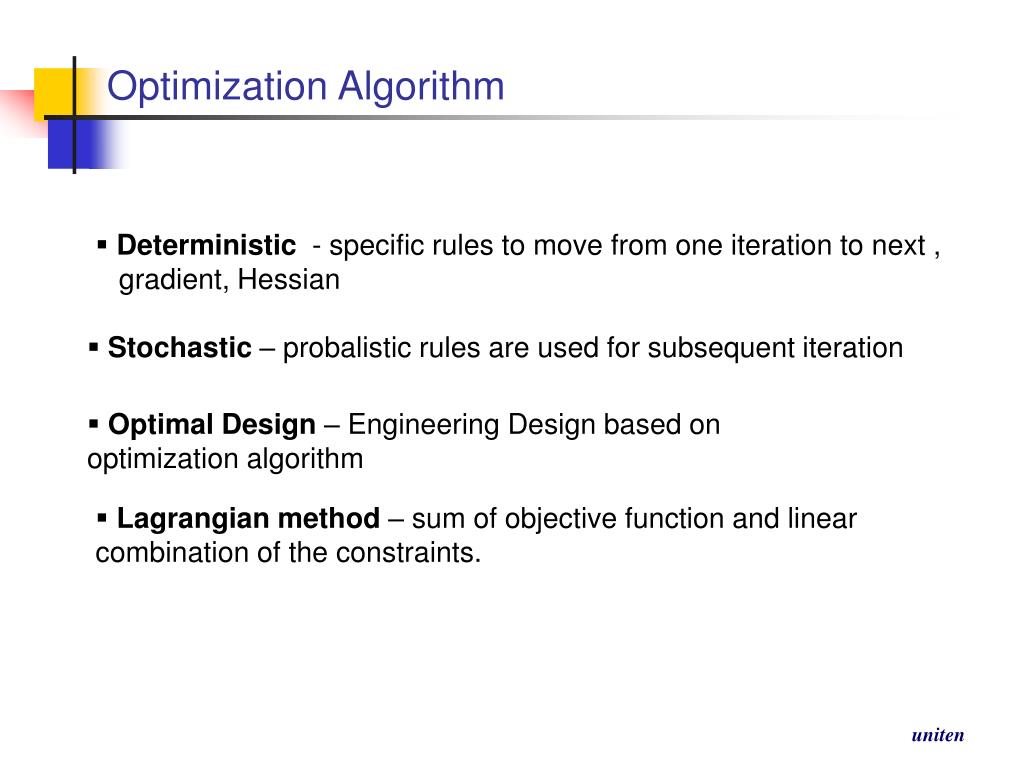 Optimization Algorithm

▪ Deterministic - specific rules to move from one iteration to next , gradient, Hessian

▪ Stochastic – probalistic rules are used for subsequent iteration

▪ Optimal Design – Engineering Design based on optimization algorithm

▪ Lagrangian method – sum of objective function and linear combination of the constraints.

uniten